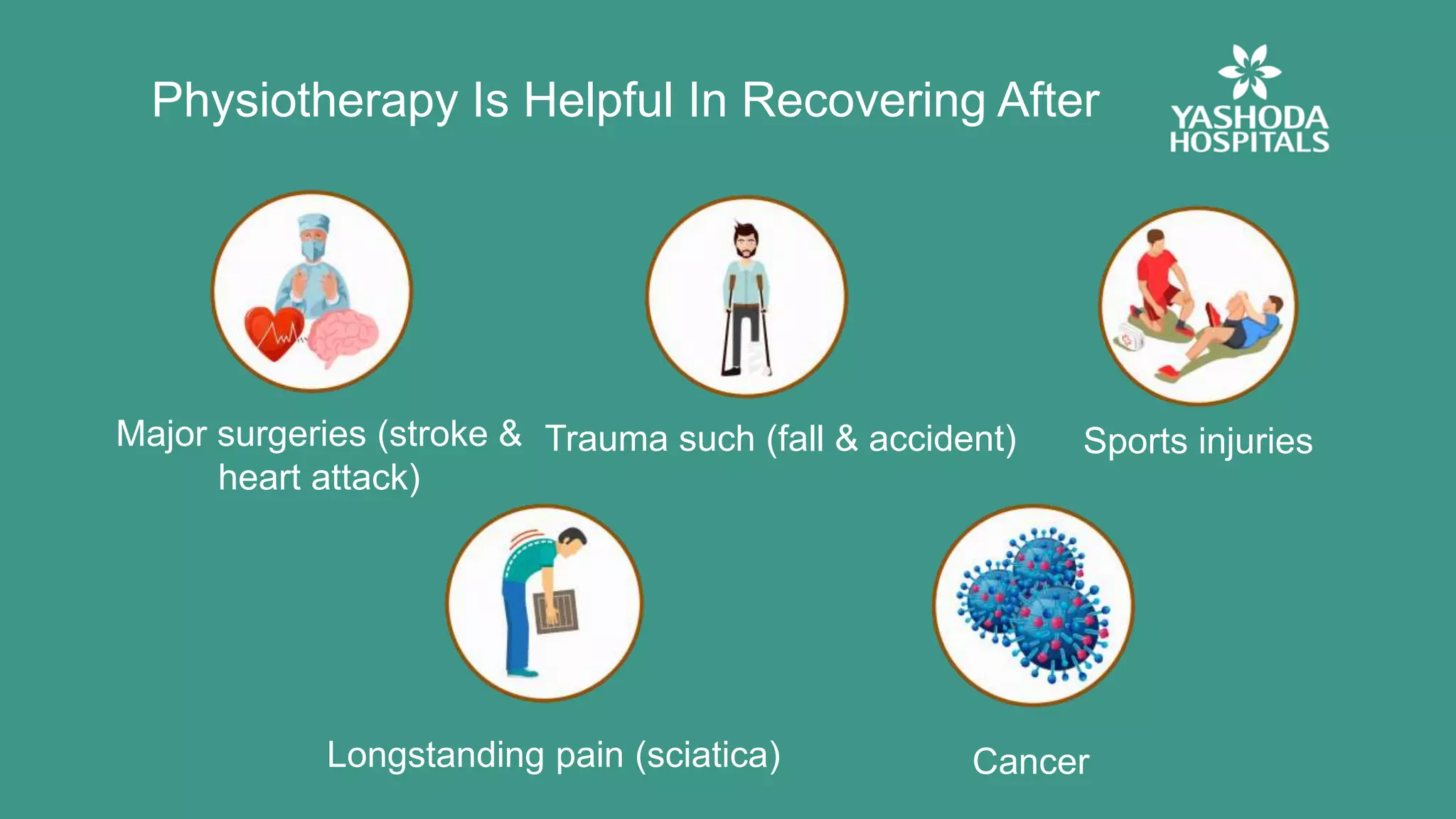 Physiotherapy Is Helpful In Recovering After

YASHODA HOSPITALS

Major surgeries (stroke & heart attack)

Trauma such (fall & accident)

Sports injuries

Longstanding pain (sciatica)

Cancer